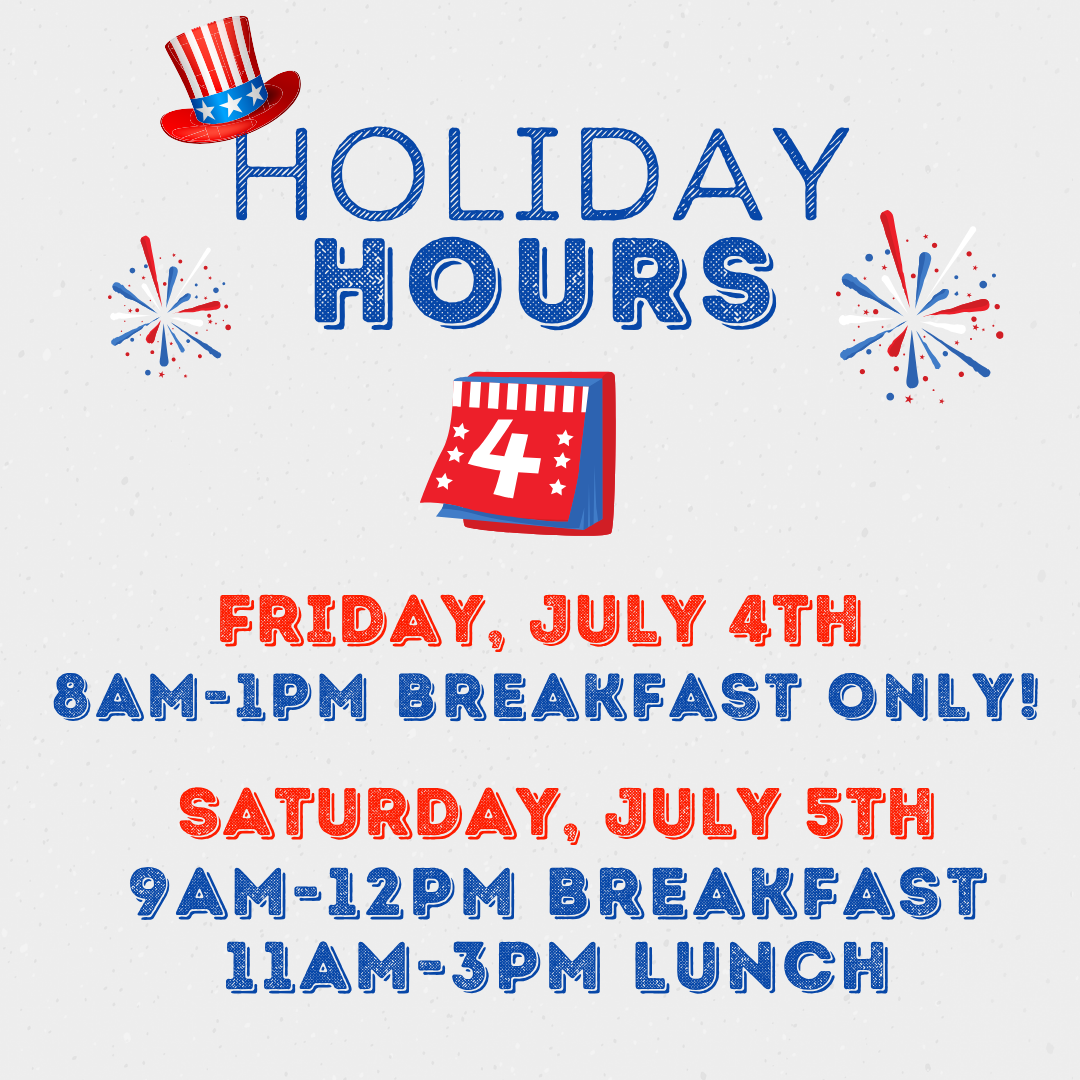 HOLIDAY
HOURS

4

FRIDAY, JULY 4TH
8AM-1PM BREAKFAST ONLY!

SATURDAY, JULY 5TH
9AM-12PM BREAKFAST
11AM-3PM LUNCH